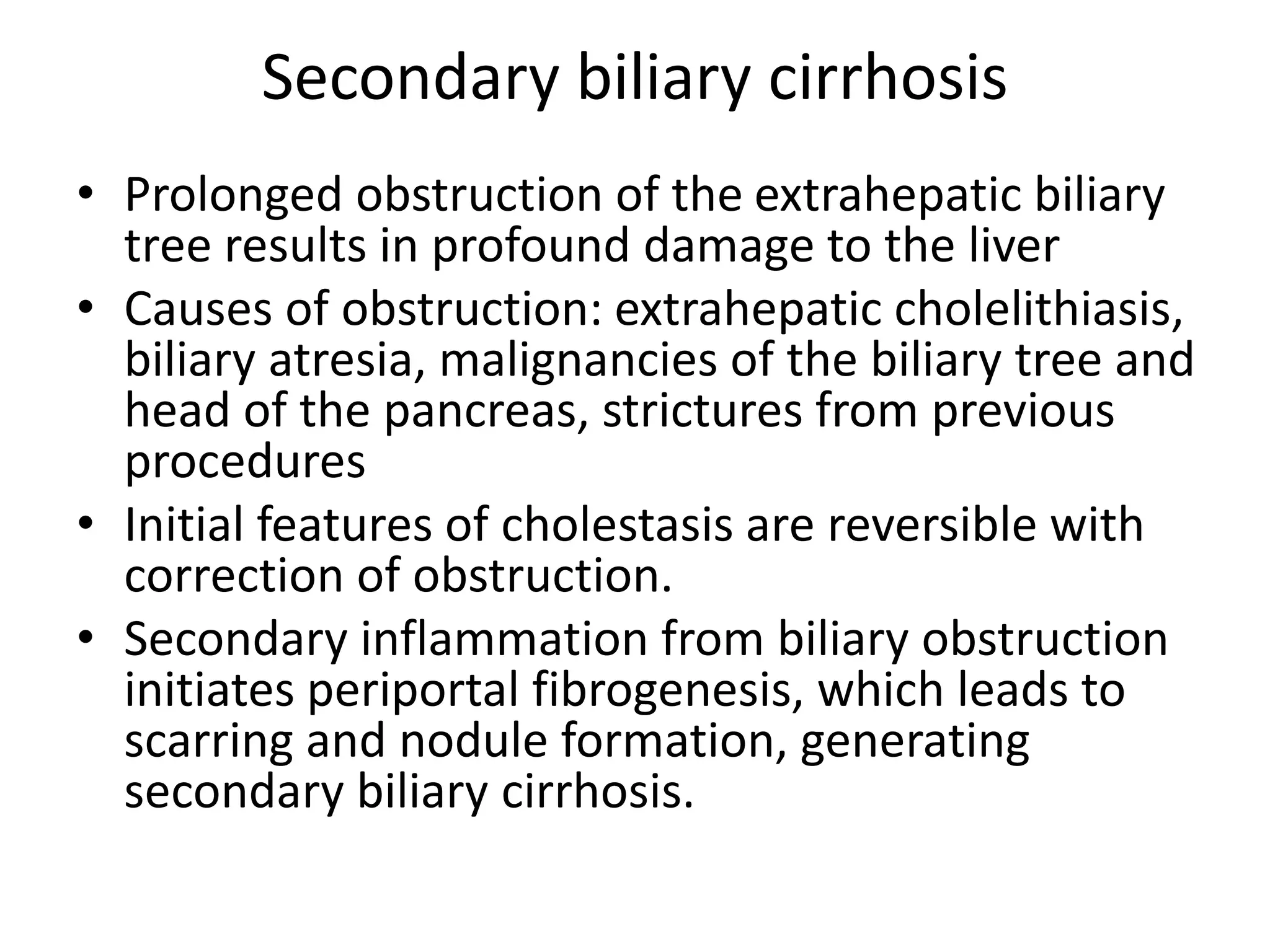 Secondary biliary cirrhosis

• Prolonged obstruction of the extrahepatic biliary tree results in profound damage to the liver
• Causes of obstruction: extrahepatic cholelithiasis, biliary atresia, malignancies of the biliary tree and head of the pancreas, strictures from previous procedures
• Initial features of cholestasis are reversible with correction of obstruction.
• Secondary inflammation from biliary obstruction initiates periportal fibrogenesis, which leads to scarring and nodule formation, generating secondary biliary cirrhosis.